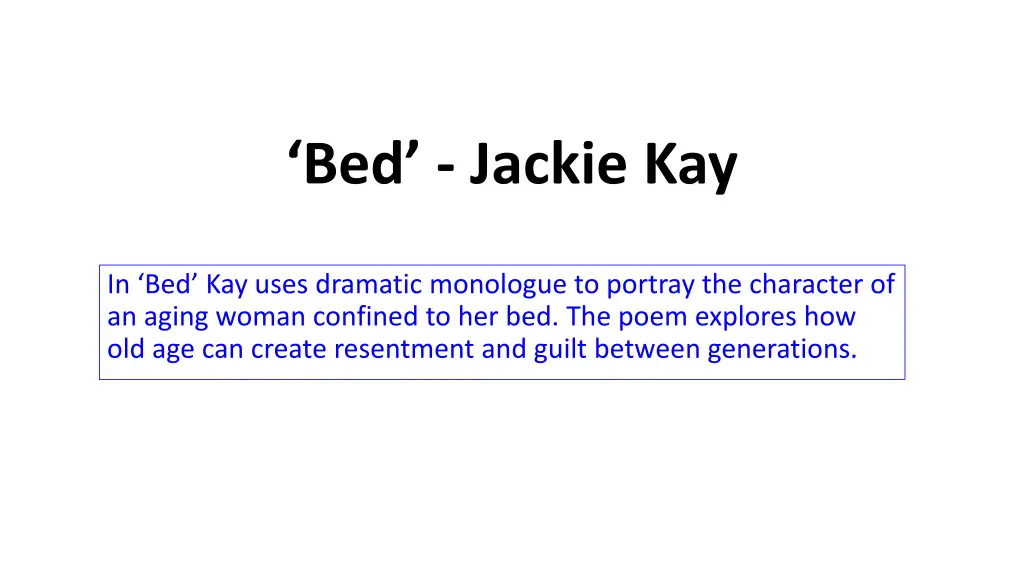 ‘Bed’ - Jackie Kay

In ‘Bed’ Kay uses dramatic monologue to portray the character of an aging woman confined to her bed. The poem explores how old age can create resentment and guilt between generations.